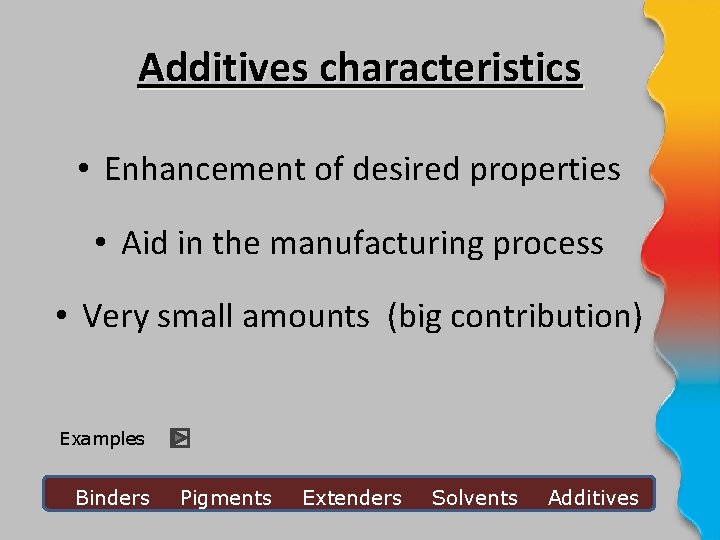 Additives characteristics

• Enhancement of desired properties

• Aid in the manufacturing process

• Very small amounts (big contribution)

Examples

Binders Pigments Extenders Solvents Additives